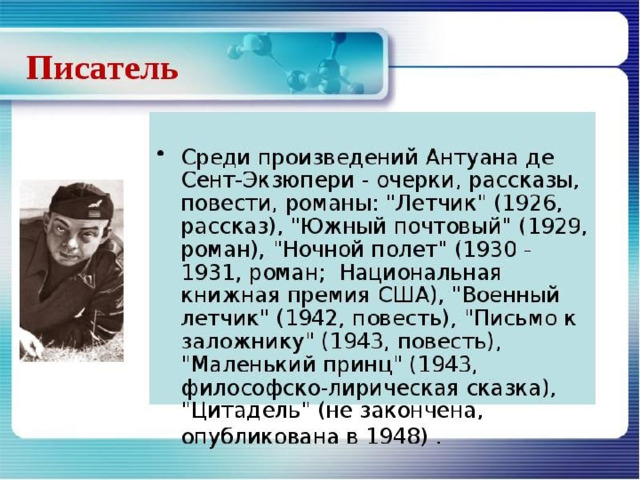 Писатель

• Среди произведений Антуана де Сент-Экзюпери - очерки, рассказы, повести, романы: "Летчик" (1926, рассказ), "Южный почтовый" (1929, роман), "Ночной полет" (1930 - 1931, роман; Национальная книжная премия США), "Военный летчик" (1942, повесть), "Письмо к заложнику" (1943, повесть), "Маленький принц" (1943, философско-лирическая сказка), "Цитадель" (не закончена, опубликована в 1948) .